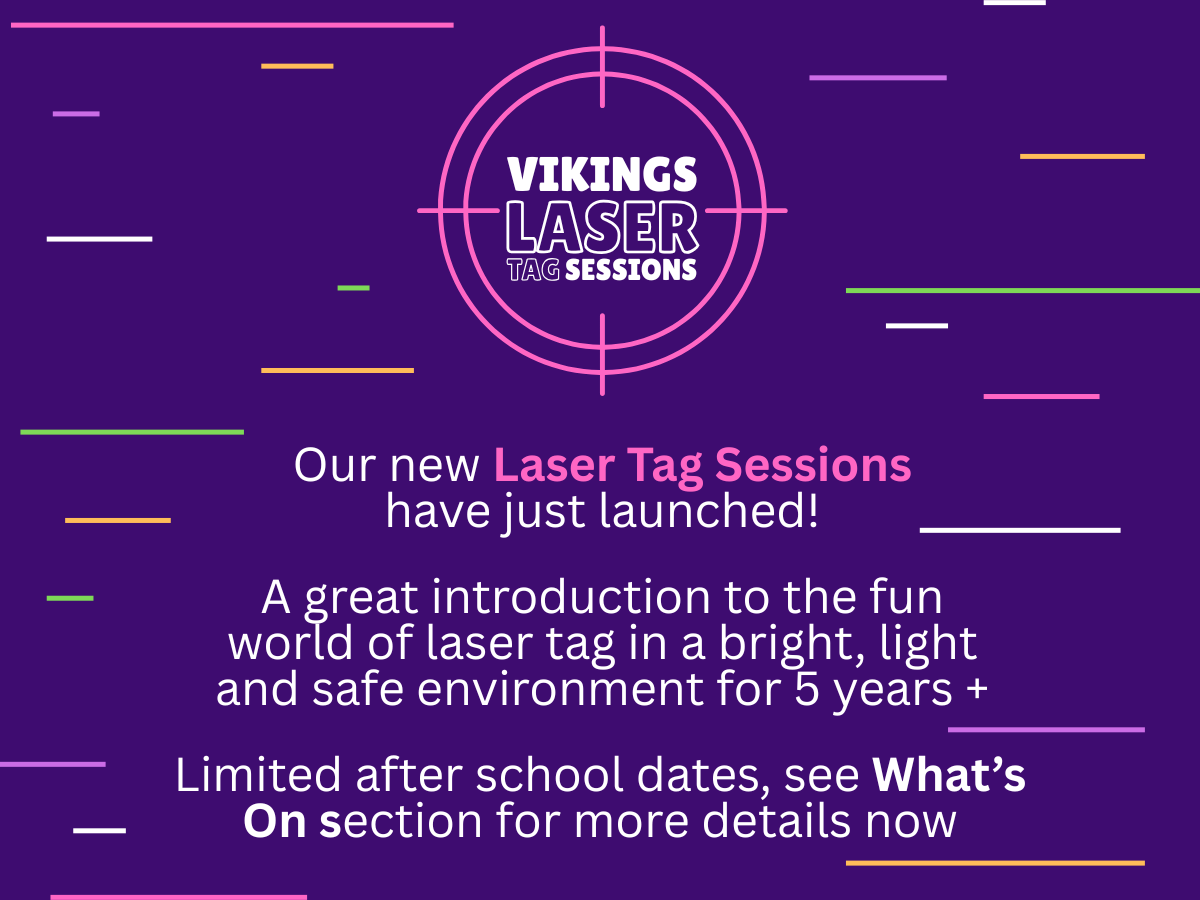 VIKINGS
LASER
TAG SESSIONS

Our new Laser Tag Sessions have just launched!

A great introduction to the fun world of laser tag in a bright, light and safe environment for 5 years +

Limited after school dates, see What's On section for more details now